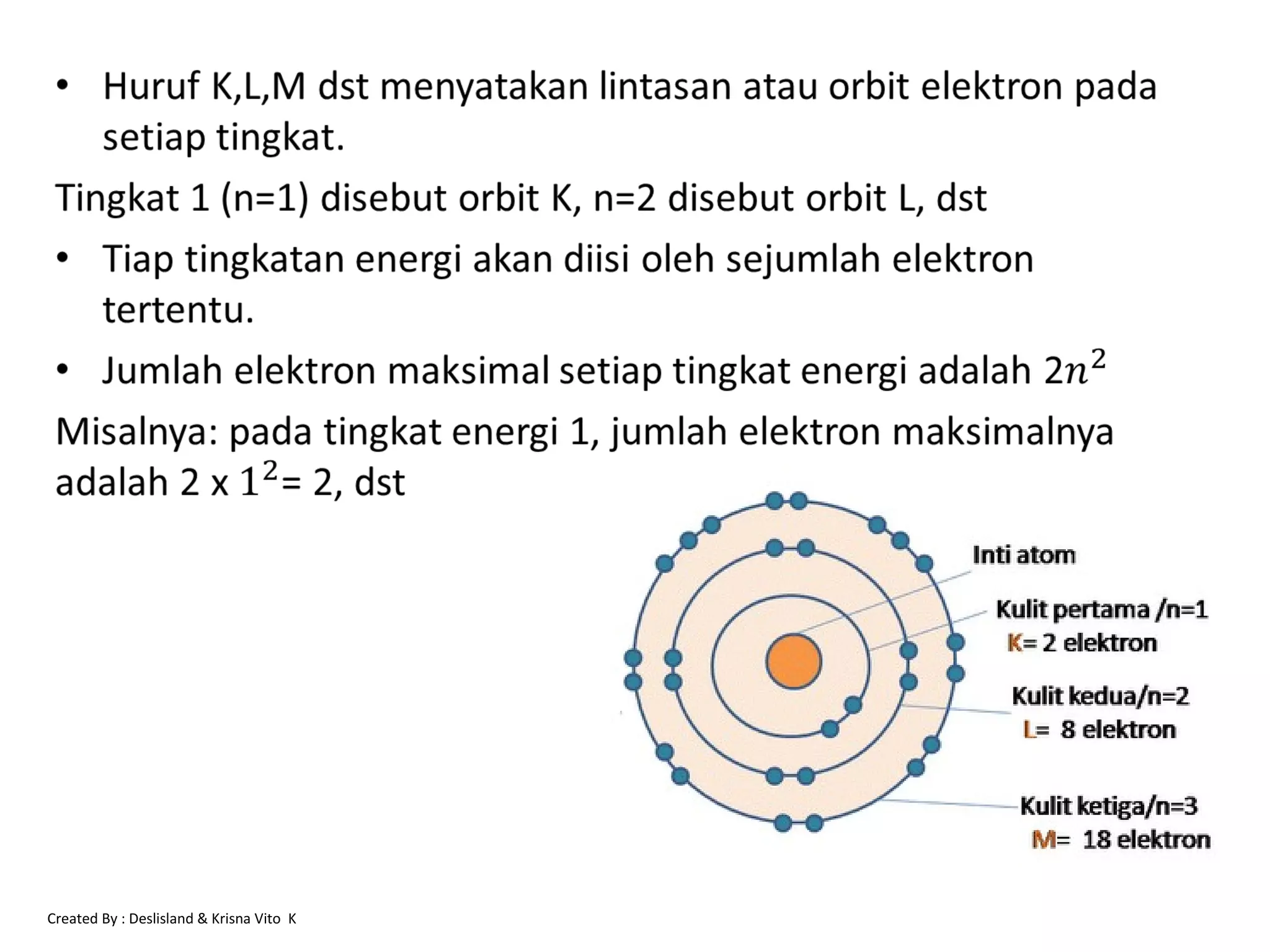 • Huruf K,L,M dst menyatakan lintasan atau orbit elektron pada setiap tingkat.

Tingkat 1 (n=1) disebut orbit K, n=2 disebut orbit L, dst

• Tiap tingkatan energi akan diisi oleh sejumlah elektron tertentu.

• Jumlah elektron maksimal setiap tingkat energi adalah $2n^2$

Misalnya: pada tingkat energi 1, jumlah elektron maksimalnya adalah 2 x $1^2$= 2, dst

Inti atom

Kulit pertama /n=1
K= 2 elektron

Kulit kedua/n=2
L= 8 elektron

Kulit ketiga/n=3
M= 18 elektron

Created By : Deslisland & Krisna Vito K